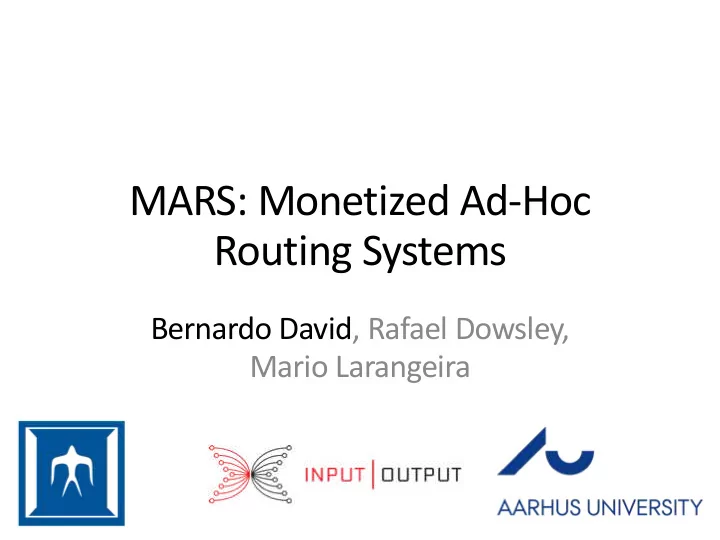 MARS: Monetized Ad-Hoc Routing Systems

Bernardo David, Rafael Dowsley, Mario Larangeira

INPUT | OUTPUT

AARHUS UNIVERSITY